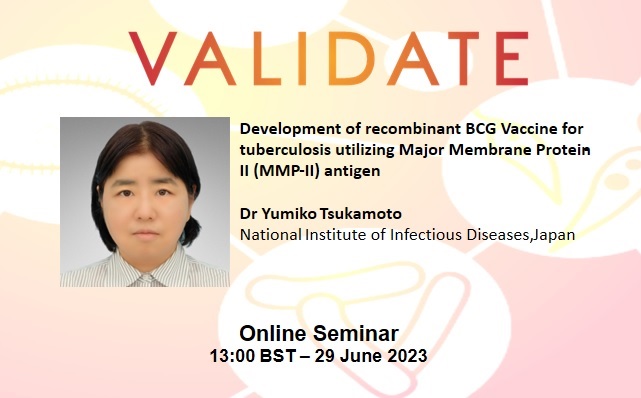 VALIDATE

Development of recombinant BCG Vaccine for tuberculosis utilizing Major Membrane Protein II (MMP-II) antigen

Dr Yumiko Tsukamoto
National Institute of Infectious Diseases,Japan

Online Seminar
13:00 BST – 29 June 2023